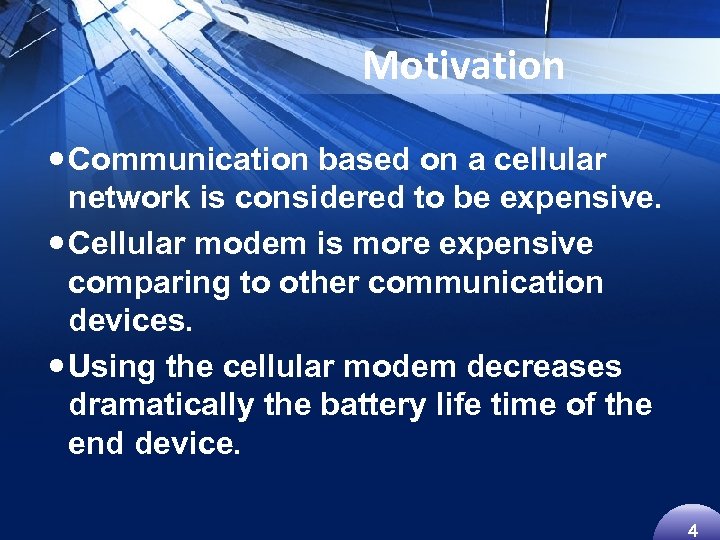 Motivation

• Communication based on a cellular network is considered to be expensive.

• Cellular modem is more expensive comparing to other communication devices.

• Using the cellular modem decreases dramatically the battery life time of the end device.

4